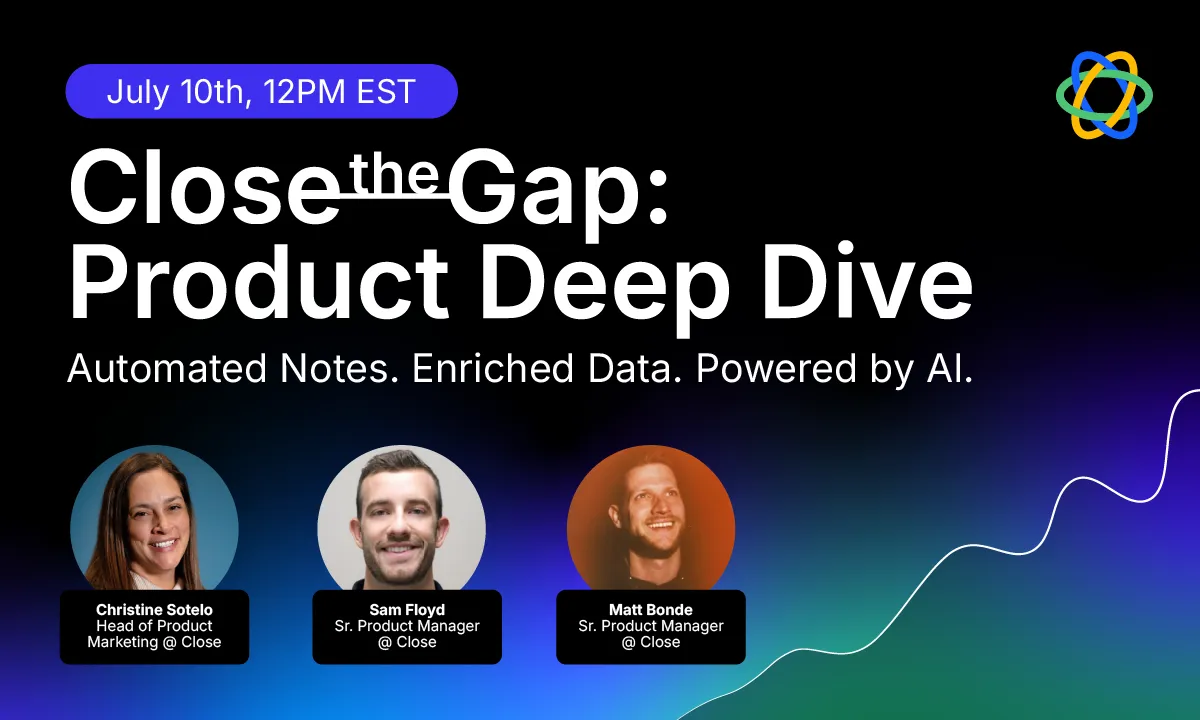 July 10th, 12PM EST

Close the Gap: Product Deep Dive

Automated Notes. Enriched Data. Powered by AI.

Christine Sotelo
Head of Product Marketing @ Close

Sam Floyd
Sr. Product Manager @ Close

Matt Bonde
Sr. Product Manager @ Close